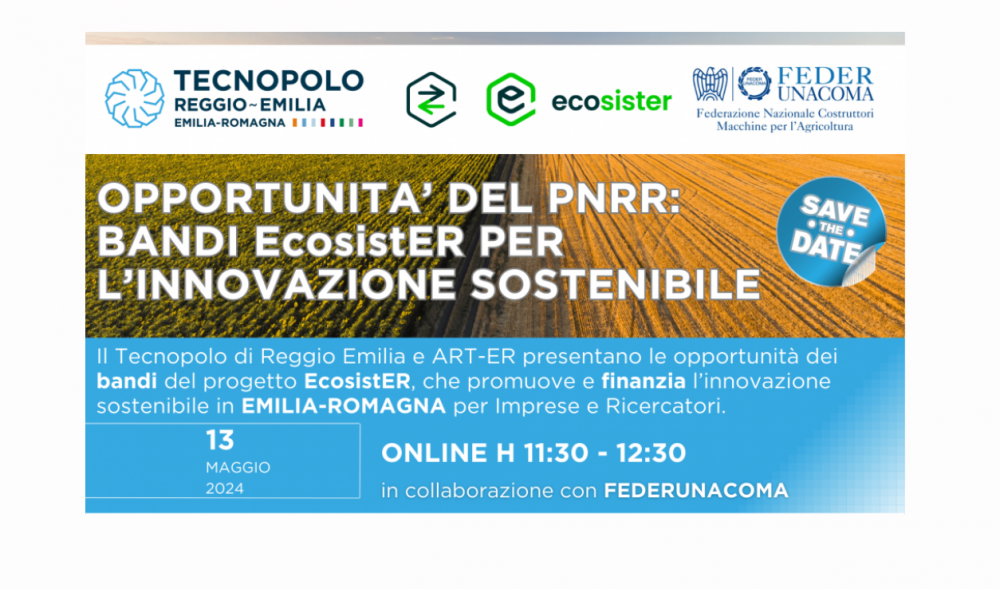 TECNOPOLO
REGGIO~EMILIA
EMILIA-ROMAGNA

ecosister

FEDER UNACOMA
Federazione Nazionale Costruttori Macchine per l'Agricoltura

OPPORTUNITA' DEL PNRR: BANDI EcosistER PER L'INNOVAZIONE SOSTENIBILE

SAVE THE DATE

Il Tecnopolo di Reggio Emilia e ART-ER presentano le opportunità dei bandi del progetto EcosistER, che promuove e finanzia l'innovazione sostenibile in EMILIA-ROMAGNA per Imprese e Ricercatori.

13
MAGGIO
2024

ONLINE H 11:30 - 12:30
in collaborazione con FEDERUNACOMA